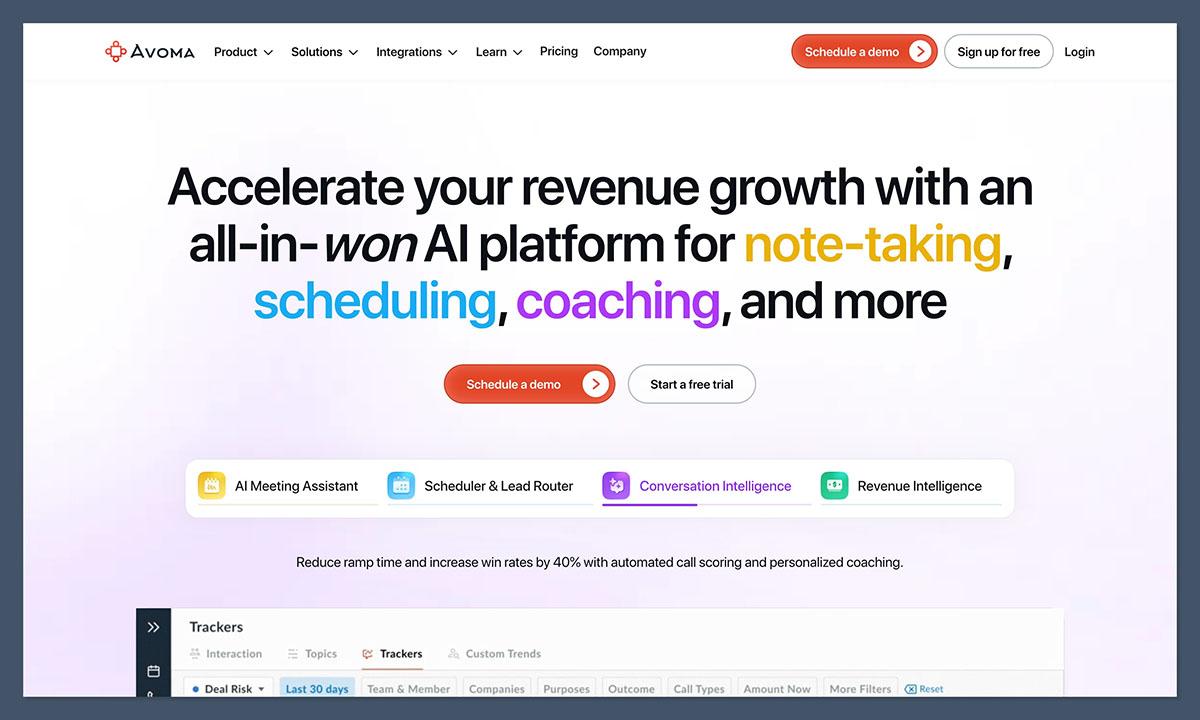 AVOMA Product Solutions Integrations Learn Pricing Company

Schedule a demo Sign up for free Login

Accelerate your revenue growth with an all-in-won AI platform for note-taking, scheduling, coaching, and more

Schedule a demo Start a free trial

AI Meeting Assistant Scheduler & Lead Router Conversation Intelligence Revenue Intelligence

Reduce ramp time and increase win rates by 40% with automated call scoring and personalized coaching.

Trackers

Interaction Topics Trackers Custom Trends

Deal Risk Last 30 days Team & Member Companies Purposes Outcome Call Types Amount Now More Filters Reset